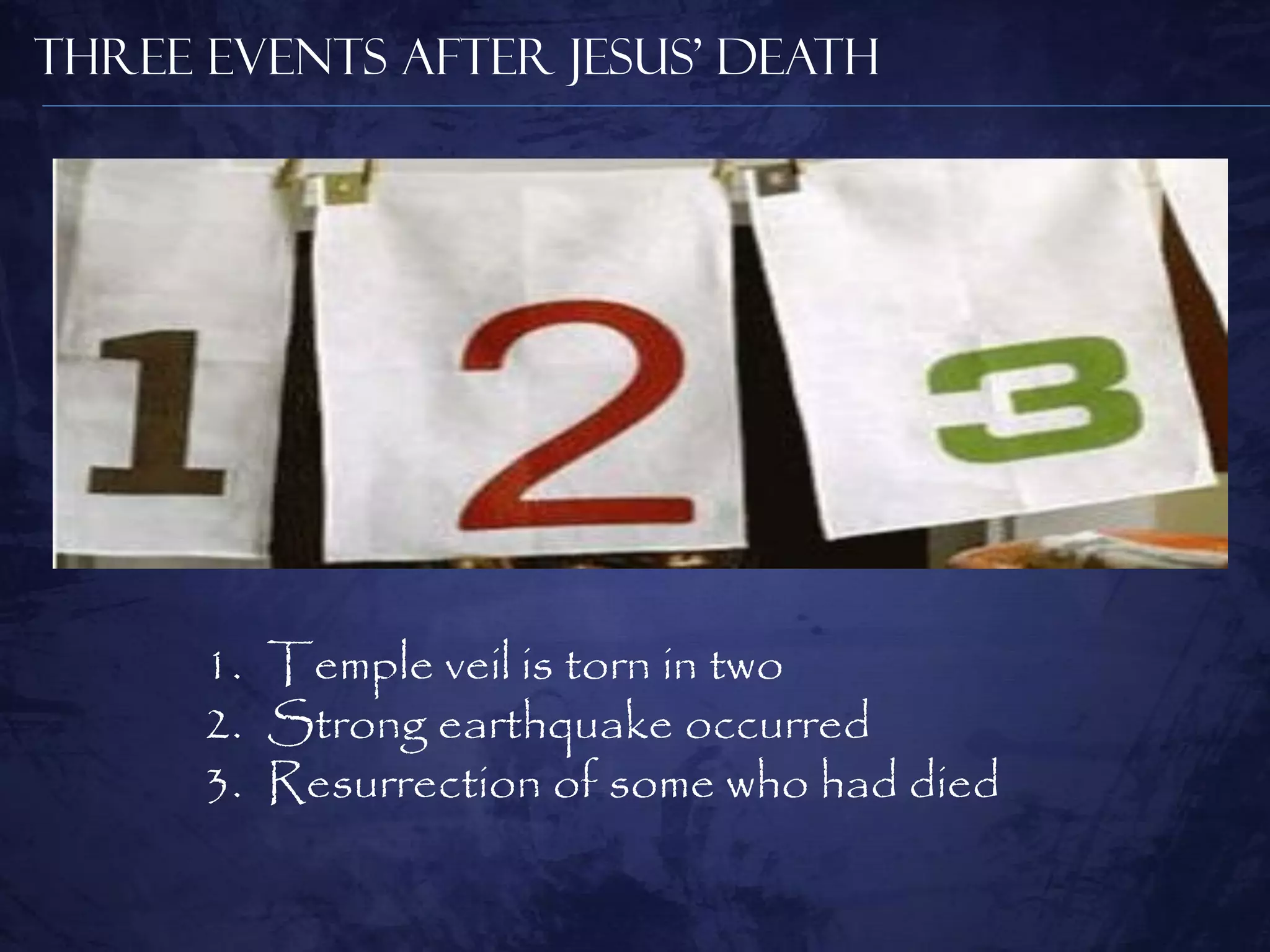 THREE EVENTS AFTER JESUS' DEATH

1 2 3

1. Temple veil is torn in two
2. Strong earthquake occurred
3. Resurrection of some who had died